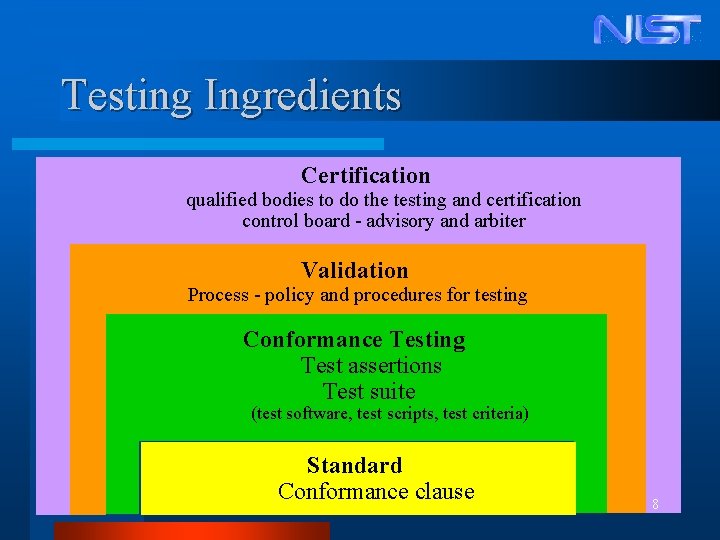 NIST

Testing Ingredients

Certification
qualified bodies to do the testing and certification
control board - advisory and arbiter

Validation
Process - policy and procedures for testing

Conformance Testing
Test assertions
Test suite
(test software, test scripts, test criteria)

Standard
Conformance clause

8